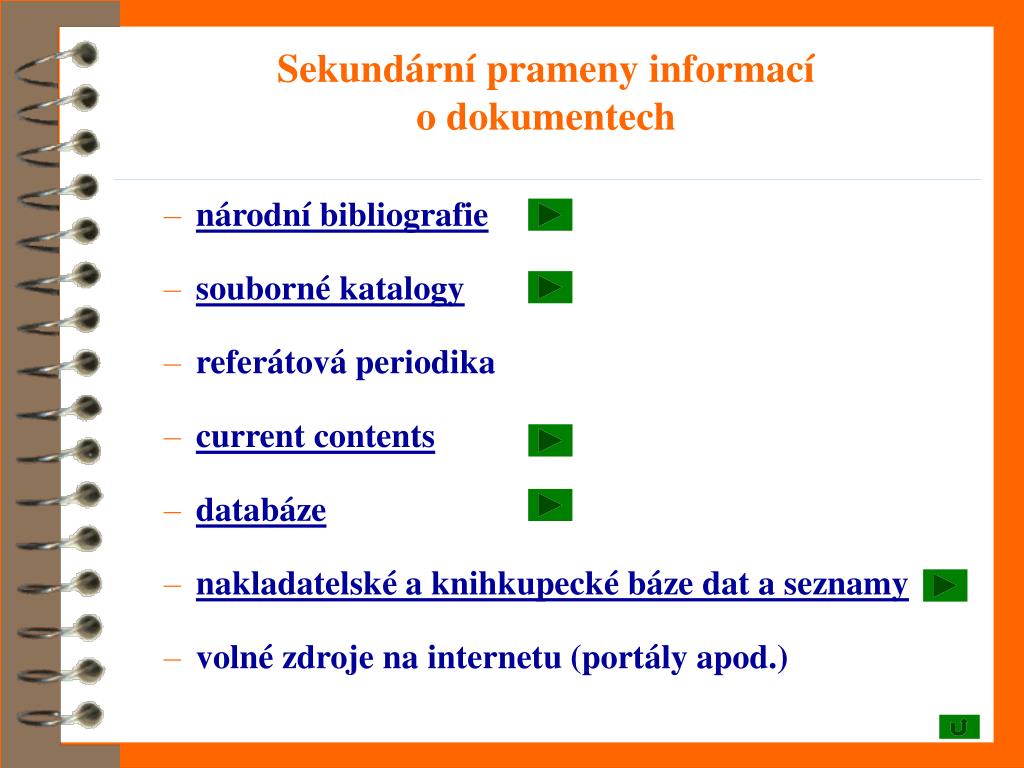 Sekundární prameny informací o dokumentech

– národní bibliografie

– souborné katalogy

– referátová periodika

– current contents

– databáze

– nakladatelské a knihkupecké báze dat a seznamy

– volné zdroje na internetu (portály apod.)